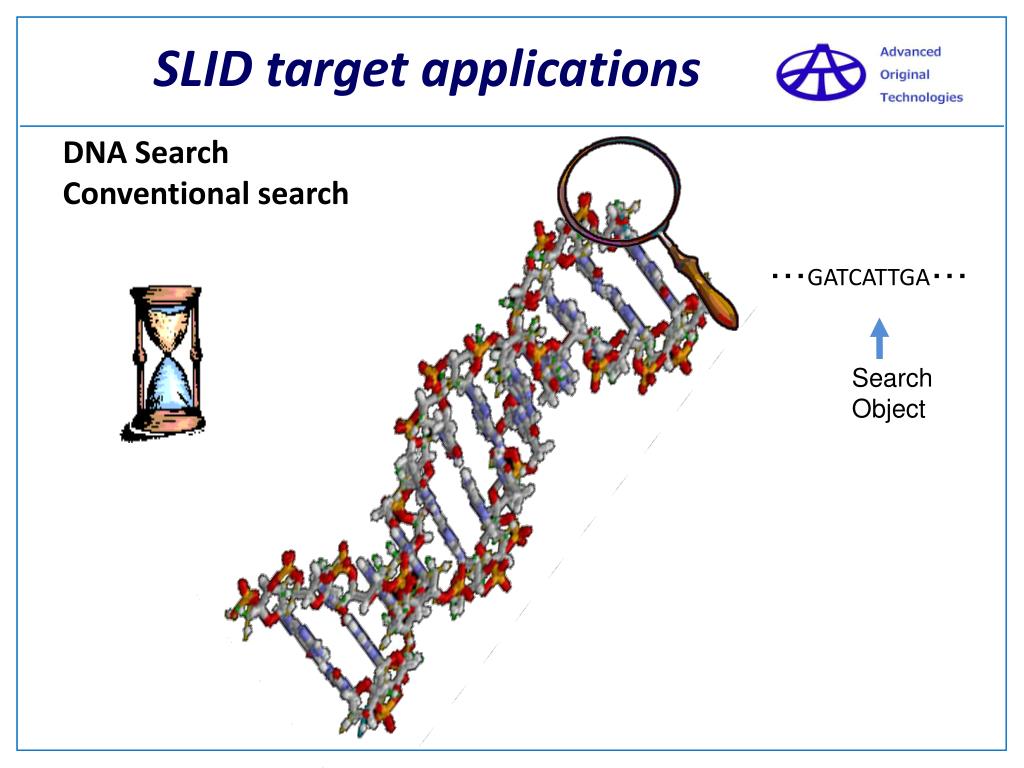 SLID target applications

Advanced
Original
Technologies

DNA Search
Conventional search

···GATCATTGA···

Search
Object